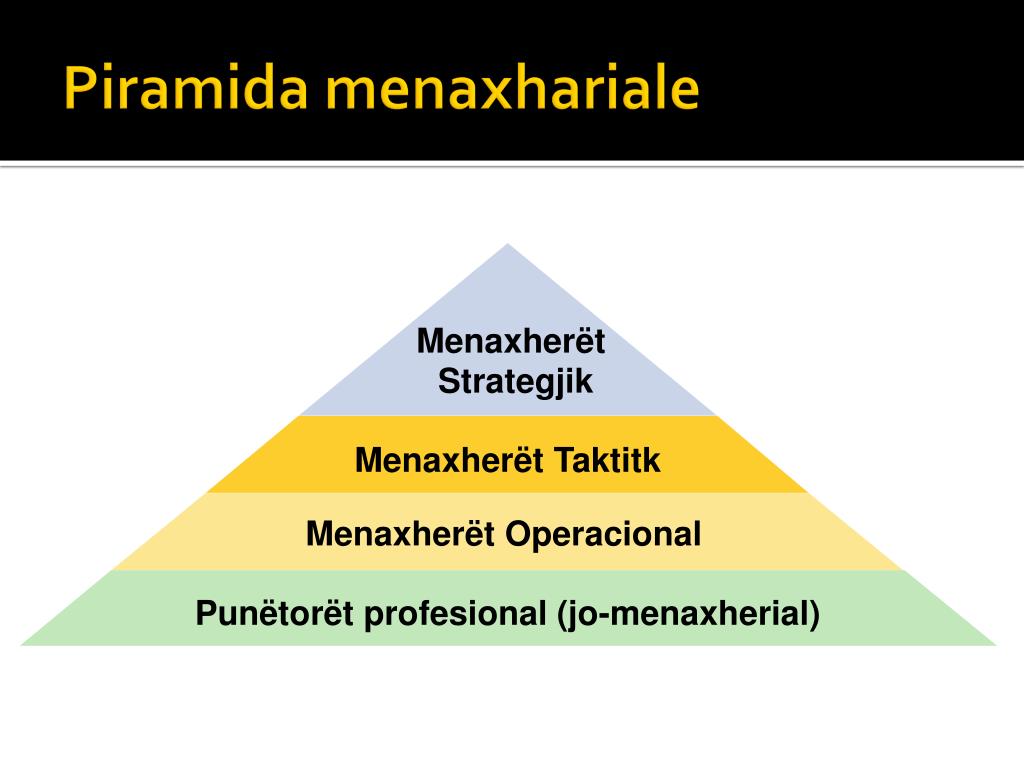 Piramida menaxhariale

Menaxherët Strategjik

Menaxherët Taktitk

Menaxherët Operacional

Punëtorët profesional (jo-menaxherial)